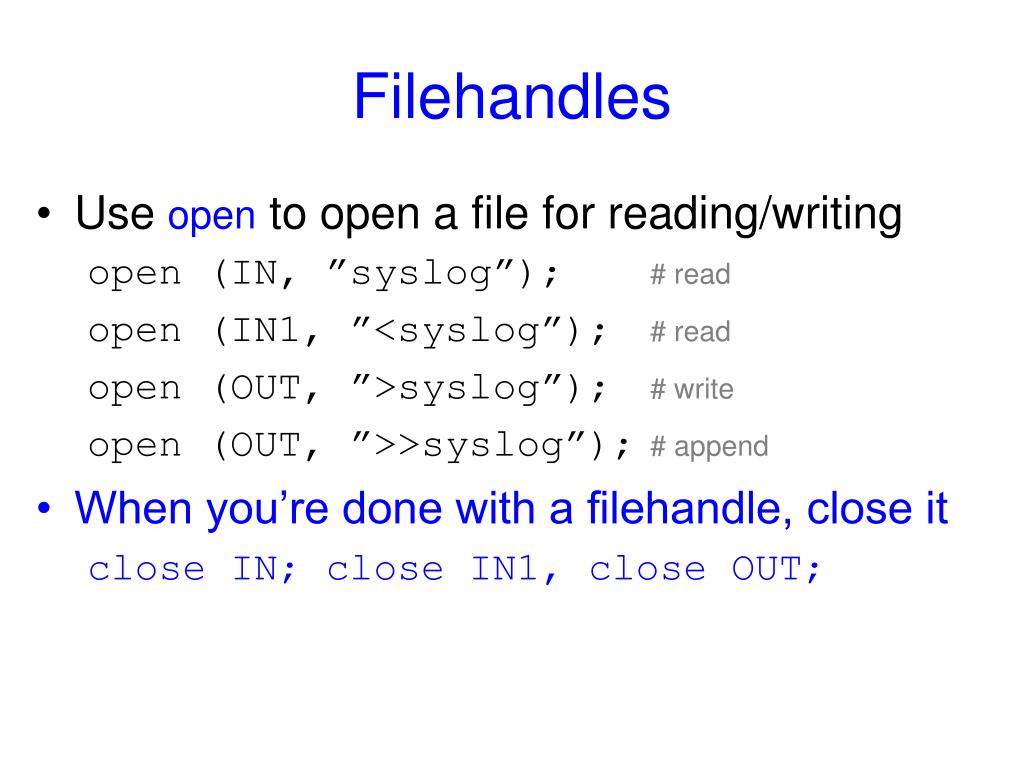 Filehandles

• Use open to open a file for reading/writing

open (IN, ”syslog”); # read
open (IN1, ”<syslog”); # read
open (OUT, ”>syslog”); # write
open (OUT, ”>>syslog”); # append

• When you’re done with a filehandle, close it

close IN; close IN1, close OUT;